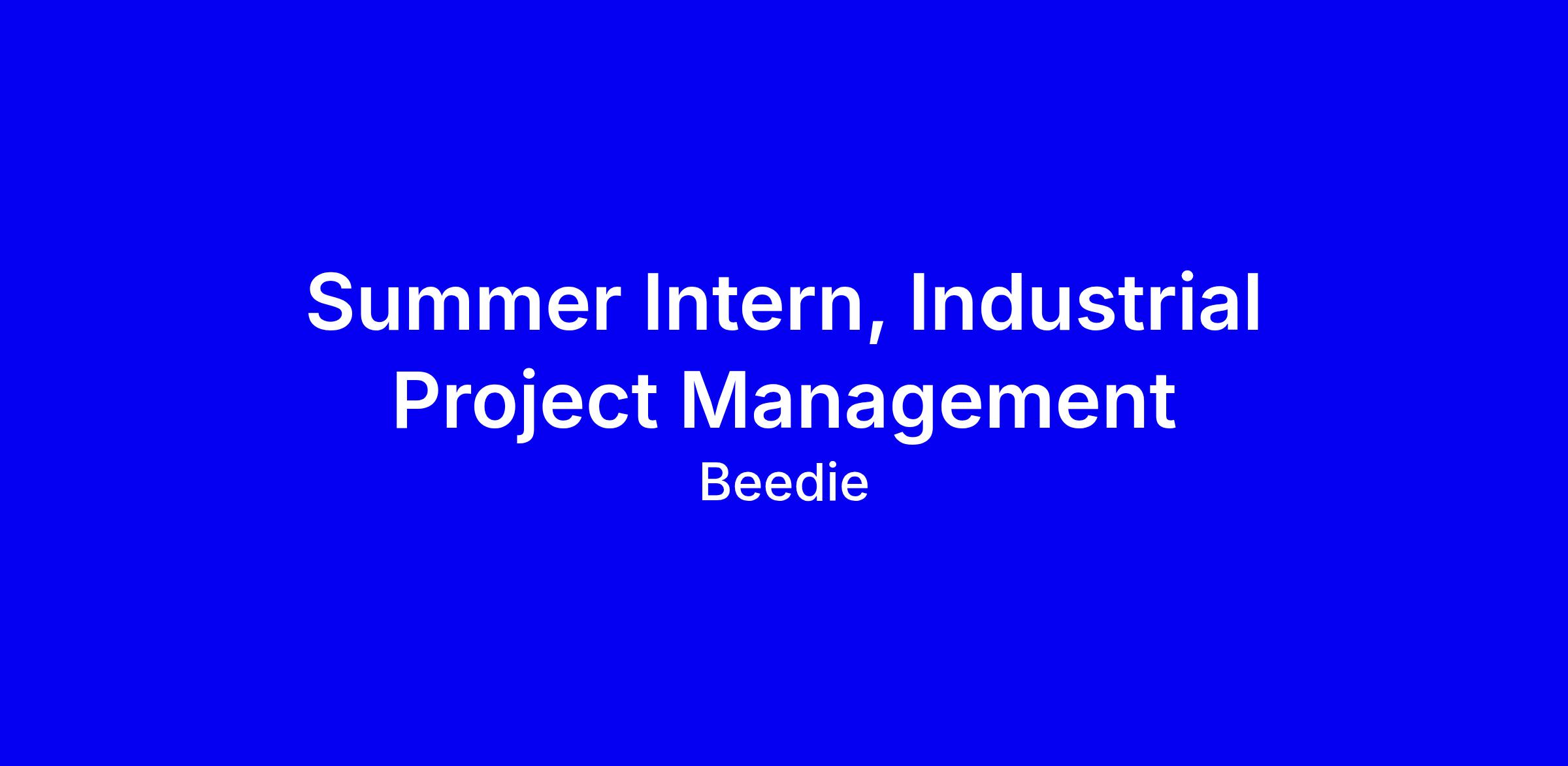 Summer Intern, Industrial Project Management

Beedie